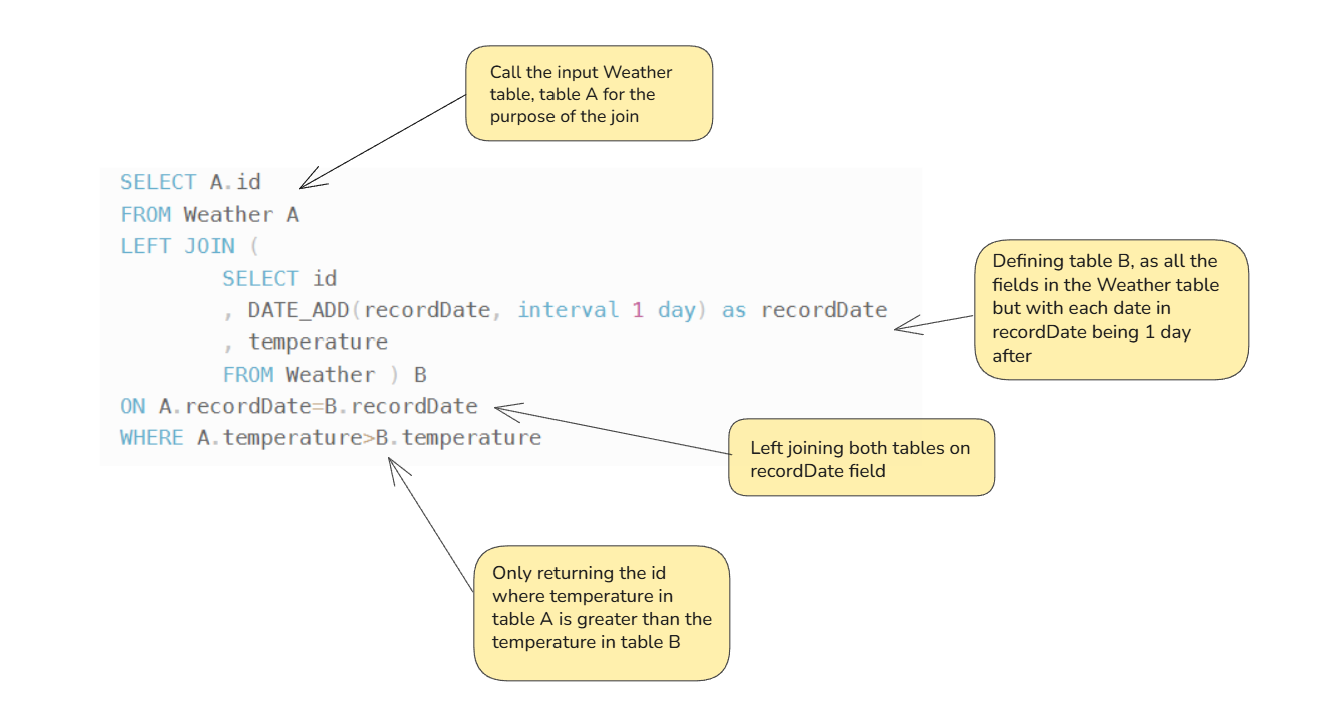 Call the input Weather table, table A for the purpose of the join

SELECT A.id
FROM Weather A
LEFT JOIN (
        SELECT id
        , DATE_ADD(recordDate, interval 1 day) as recordDate
        , temperature
        FROM Weather ) B
ON A.recordDate=B.recordDate
WHERE A.temperature>B.temperature

Defining table B, as all the fields in the Weather table but with each date in recordDate being 1 day after

Left joining both tables on recordDate field

Only returning the id where temperature in table A is greater than the temperature in table B